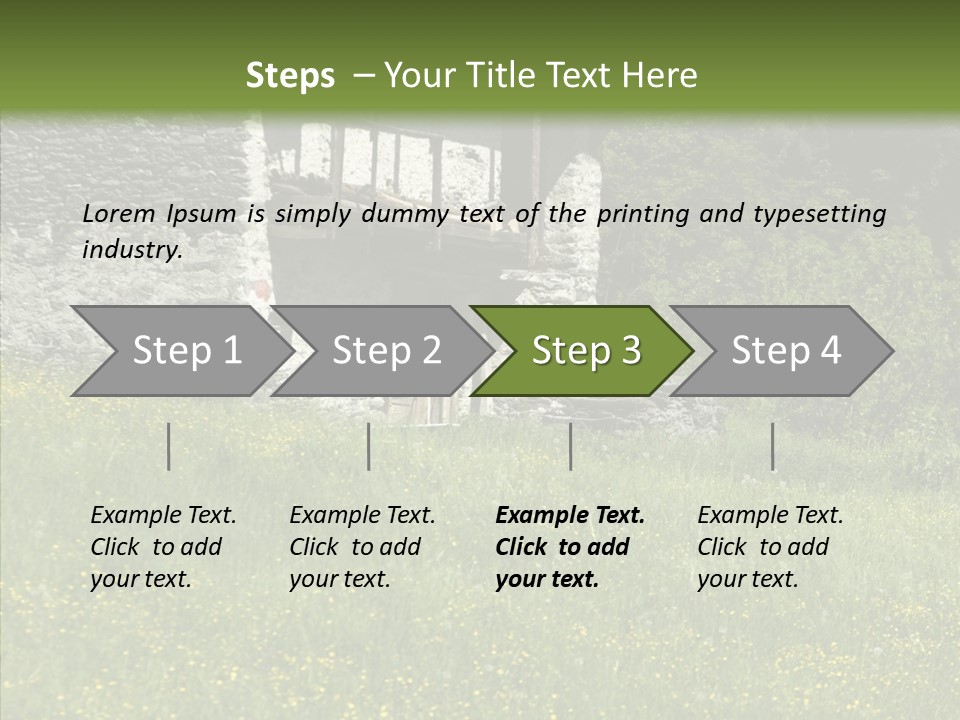 Steps – Your Title Text Here

Lorem Ipsum is simply dummy text of the printing and typesetting industry.

Step 1

Step 2

Step 3

Step 4

Example Text. Click to add your text.

Example Text. Click to add your text.

Example Text. Click to add your text.

Example Text. Click to add your text.